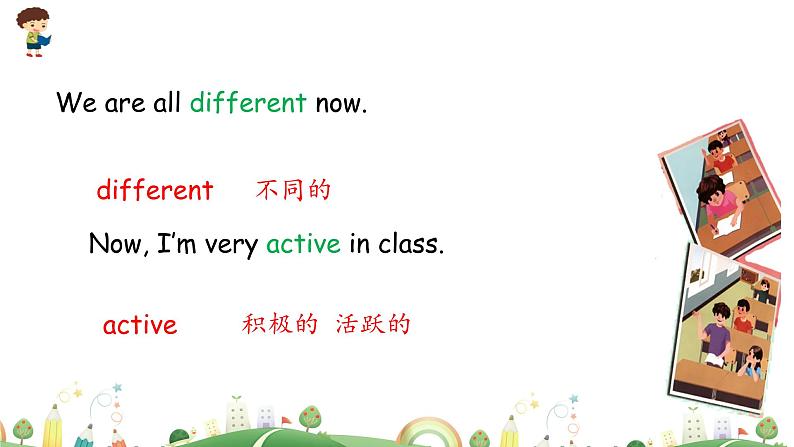 We are all different now.

different 不同的

Now, I'm very active in class.

active 积极的 活跃的